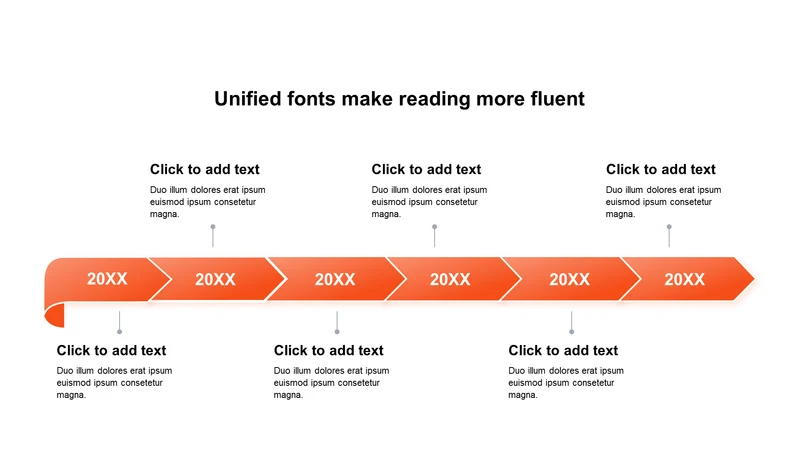 Unified fonts make reading more fluent

Click to add text
Duo illum dolores erat ipsum euismod ipsum consetetur magna.

Click to add text
Duo illum dolores erat ipsum euismod ipsum consetetur magna.

Click to add text
Duo illum dolores erat ipsum euismod ipsum consetetur magna.

20XX 20XX 20XX 20XX 20XX 20XX

Click to add text
Duo illum dolores erat ipsum euismod ipsum consetetur magna.

Click to add text
Duo illum dolores erat ipsum euismod ipsum consetetur magna.

Click to add text
Duo illum dolores erat ipsum euismod ipsum consetetur magna.